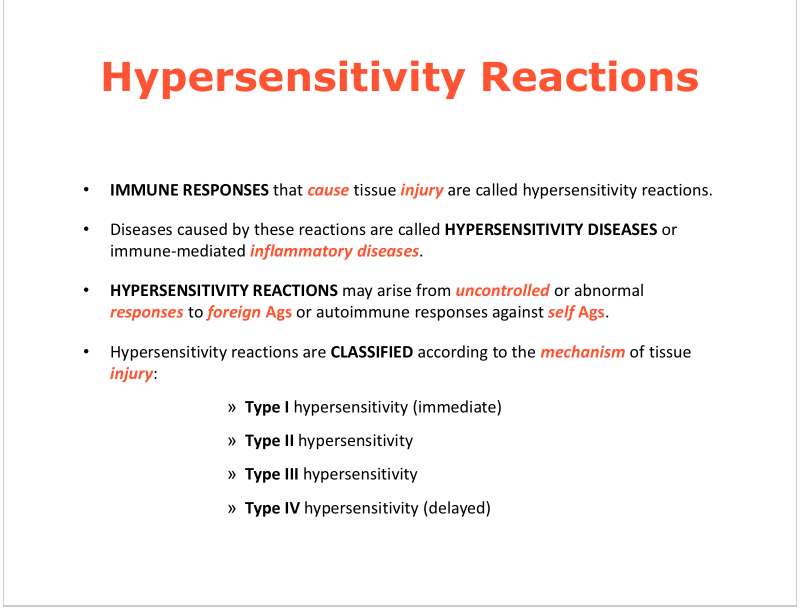 Hypersensitivity Reactions

• IMMUNE RESPONSES that cause tissue injury are called hypersensitivity reactions.

• Diseases caused by these reactions are called HYPERSENSITIVITY DISEASES or immune-mediated inflammatory diseases.

• HYPERSENSITIVITY REACTIONS may arise from uncontrolled or abnormal responses to foreign Ags or autoimmune responses against self Ags.

• Hypersensitivity reactions are CLASSIFIED according to the mechanism of tissue injury:

» Type I hypersensitivity (immediate)

» Type II hypersensitivity

» Type III hypersensitivity

» Type IV hypersensitivity (delayed)